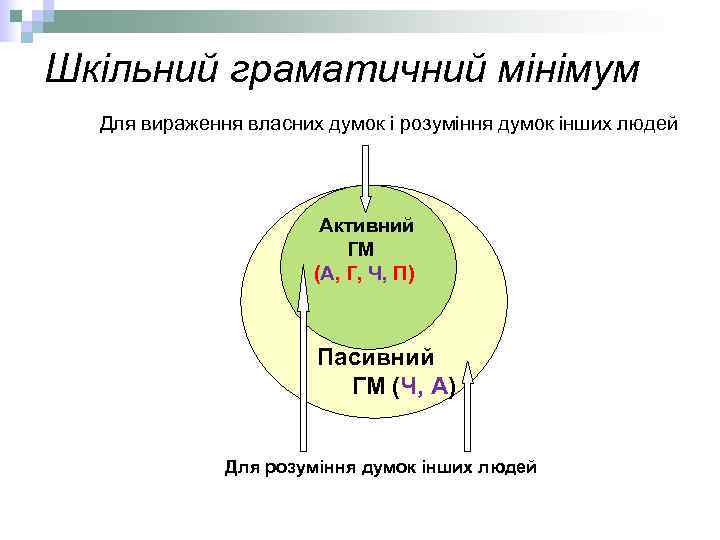 Шкільний граматичний мінімум

Для вираження власних думок і розуміння думок інших людей

Активний ГМ (А, Г, Ч, П)

Пасивний ГМ (Ч, А)

Для розуміння думок інших людей